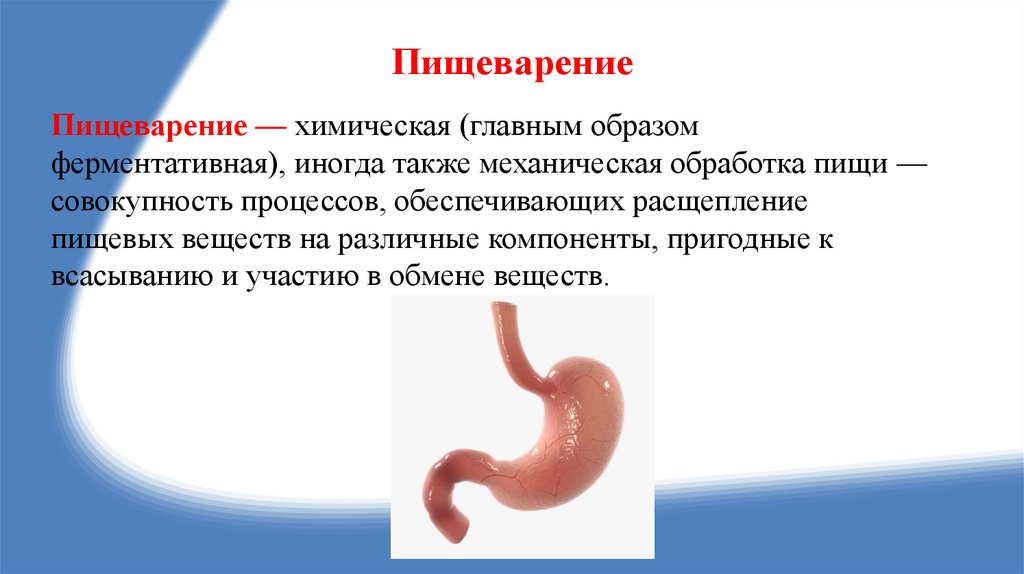 Пищеварение

Пищеварение — химическая (главным образом ферментативная), иногда также механическая обработка пищи — совокупность процессов, обеспечивающих расщепление пищевых веществ на различные компоненты, пригодные к всасыванию и участию в обмене веществ.